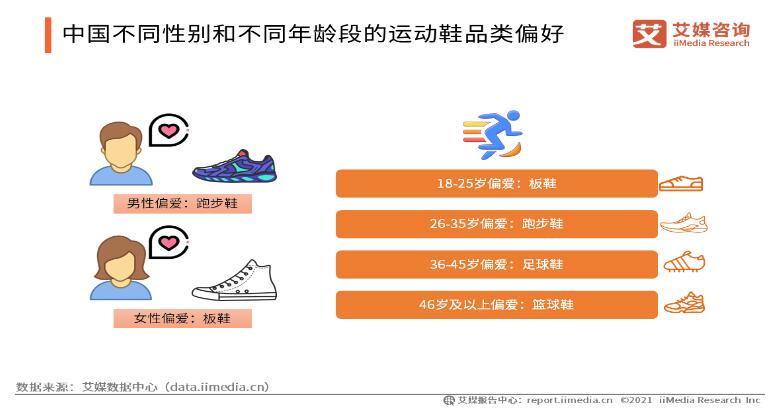 中国不同性别和不同年龄段的运动鞋品类偏好

艾媒咨询
iiMedia Research

男性偏爱：跑步鞋

女性偏爱：板鞋

18-25岁偏爱：板鞋

26-35岁偏爱：跑步鞋

36-45岁偏爱：足球鞋

46岁及以上偏爱：篮球鞋

数据来源：艾媒数据中心（data.iimedia.cn）

艾媒报告中心：report.iimedia.cn ©2021 iiMedia Research Inc